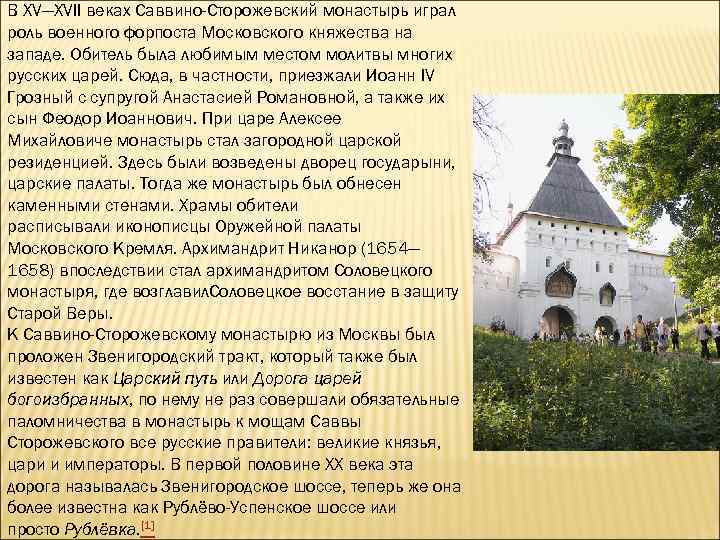 В XV—XVII веках Саввино-Сторожевский монастырь играл роль военного форпоста Московского княжества на западе. Обитель была любимым местом молитвы многих русских царей. Сюда, в частности, приезжали Иоанн IV Грозный с супругой Анастасией Романовной, а также их сын Феодор Иоаннович. При царе Алексее Михайловиче монастырь стал загородной царской резиденцией. Здесь были возведены дворец государыни, царские палаты. Тогда же монастырь был обнесен каменными стенами. Храмы обители расписывали иконописцы Оружейной палаты Московского Кремля. Архимандрит Никанор (1654—1658) впоследствии стал архимандритом Соловецкого монастыря, где возглавилСоловецкое восстание в защиту Старой Веры.
К Саввино-Сторожевскому монастырю из Москвы был проложен Звенигородский тракт, который также был известен как Царский путь или Дорога царей богоизбранных, по нему не раз совершали обязательные паломничества в монастырь к мощам Саввы Сторожевского все русские правители: великие князья, цари и императоры. В первой половине XX века эта дорога называлась Звенигородское шоссе, теперь же она более известна как Рублёво-Успенское шоссе или просто Рублёвка.[1]